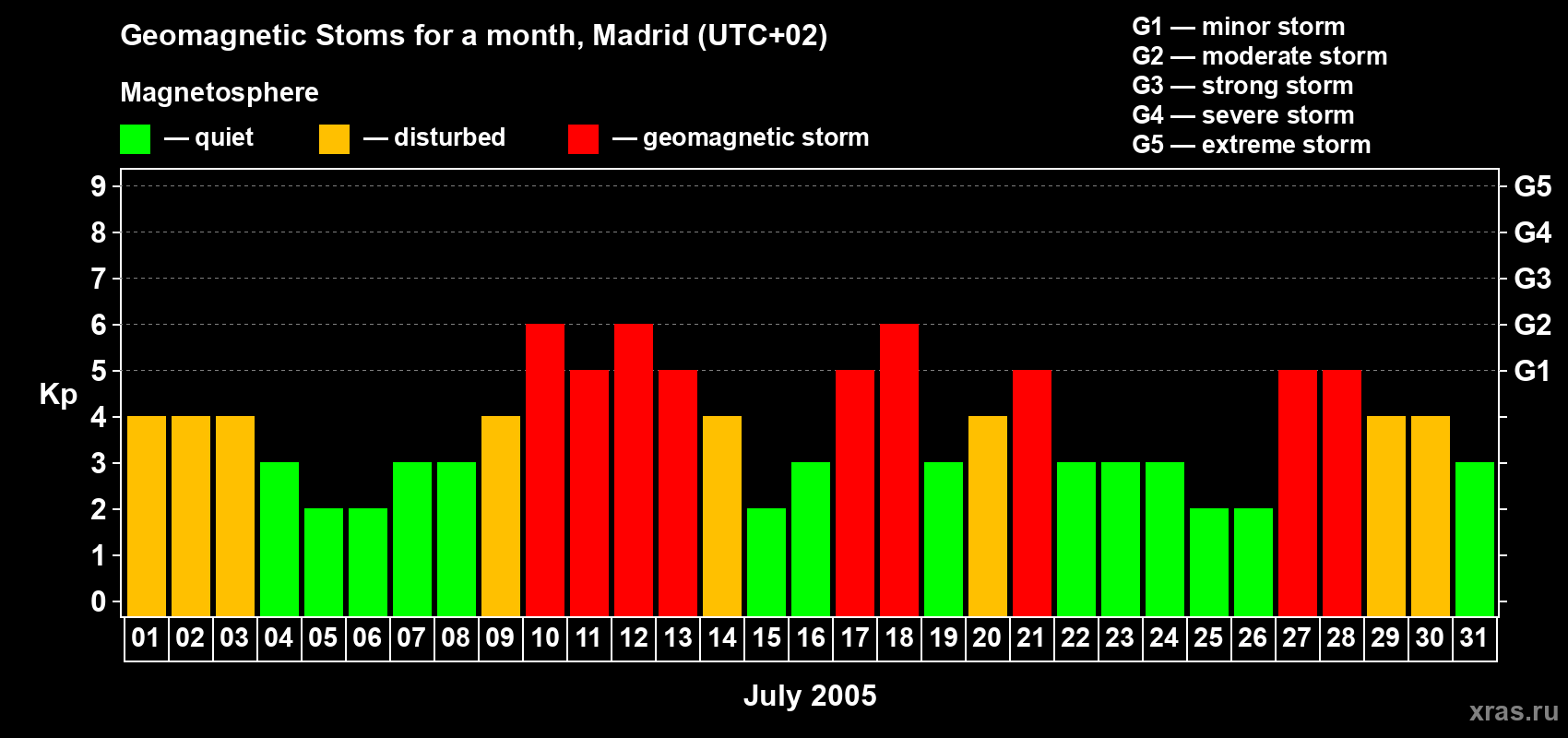 Geomagnetic Stoms for a month, Madrid (UTC+02)

Magnetosphere

— quiet — disturbed — geomagnetic storm

G1 — minor storm
G2 — moderate storm
G3 — strong storm
G4 — severe storm
G5 — extreme storm

Kp

9
8
7
6
5
4
3
2
1
0

G5
G4
G3
G2
G1

01 02 03 04 05 06 07 08 09 10 11 12 13 14 15 16 17 18 19 20 21 22 23 24 25 26 27 28 29 30 31

July 2005

xras.ru